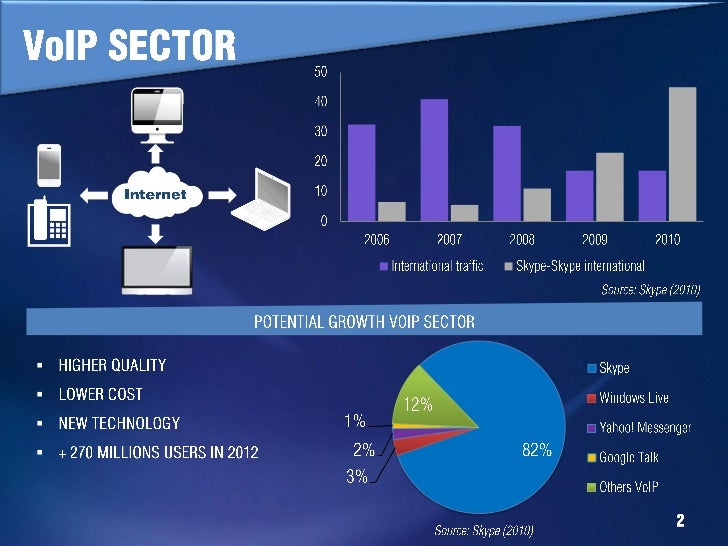 VoIP SECTOR

Internet

50
40
30
20
10
0

2006 2007 2008 2009 2010

International traffic
Skype-Skype international

Source: Skype (2010)

POTENTIAL GROWTH VOIP SECTOR

▪ HIGHER QUALITY
▪ LOWER COST
▪ NEW TECHNOLOGY
▪ + 270 MILLIONS USERS IN 2012

12%
1%
2%
3%
82%

Skype
Windows Live
Yahoo! Messenger
Google Talk
Others VoIP

Source: Skype (2010)

2